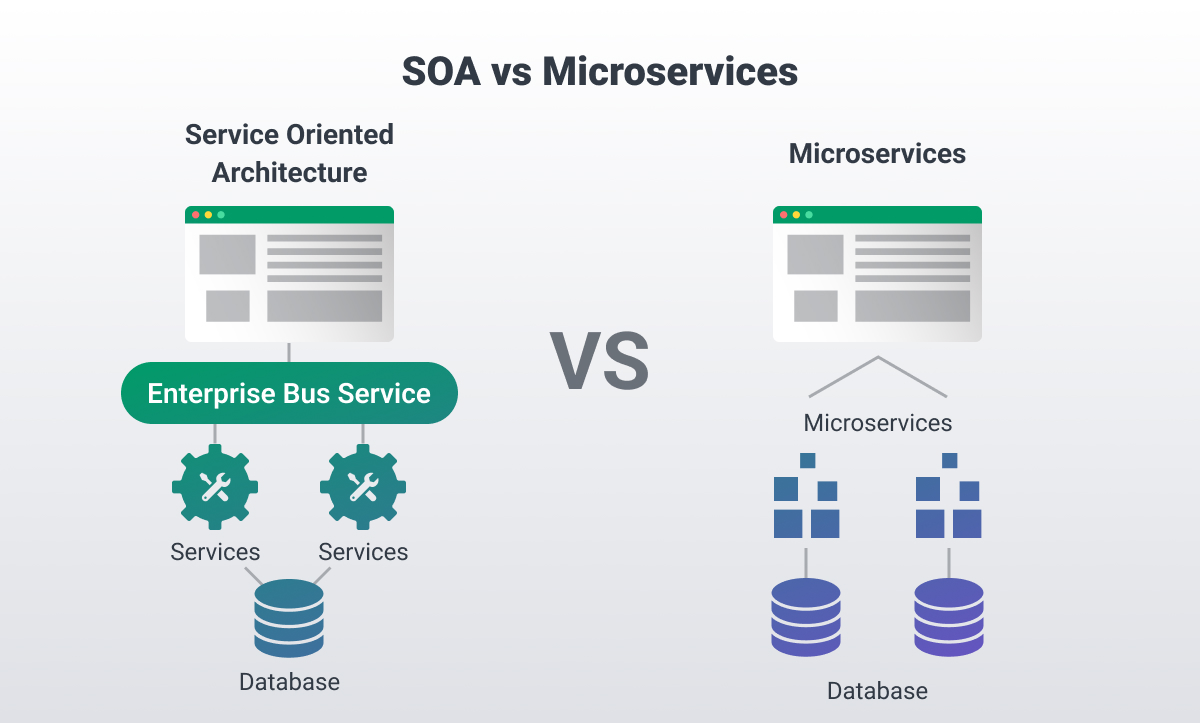 SOA vs Microservices

Service Oriented Architecture

Enterprise Bus Service

Services

Services

Database

VS

Microservices

Microservices

Database